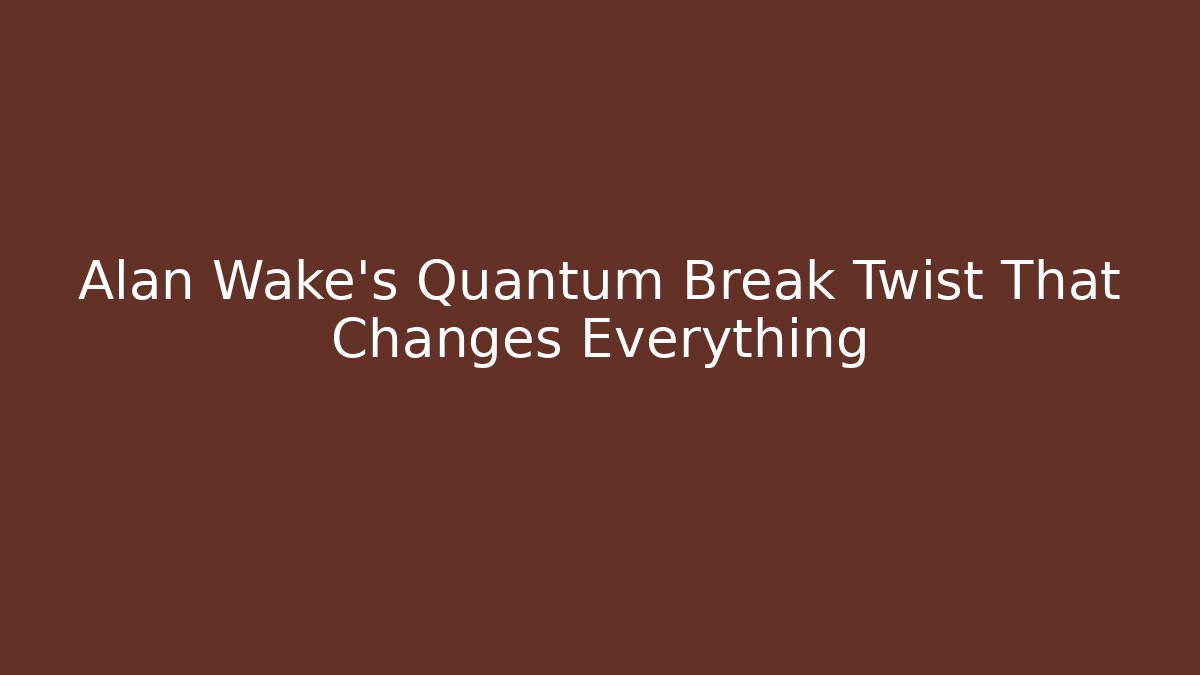 Alan Wake's Quantum Break Twist That Changes Everything